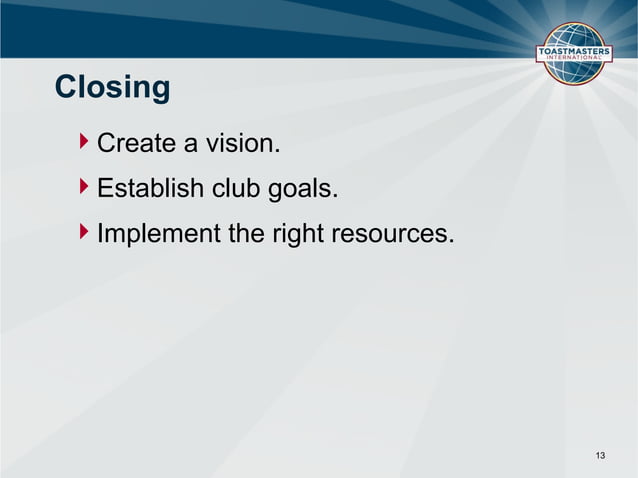 TOASTMASTERS INTERNATIONAL

Closing

Create a vision.

Establish club goals.

Implement the right resources.

13